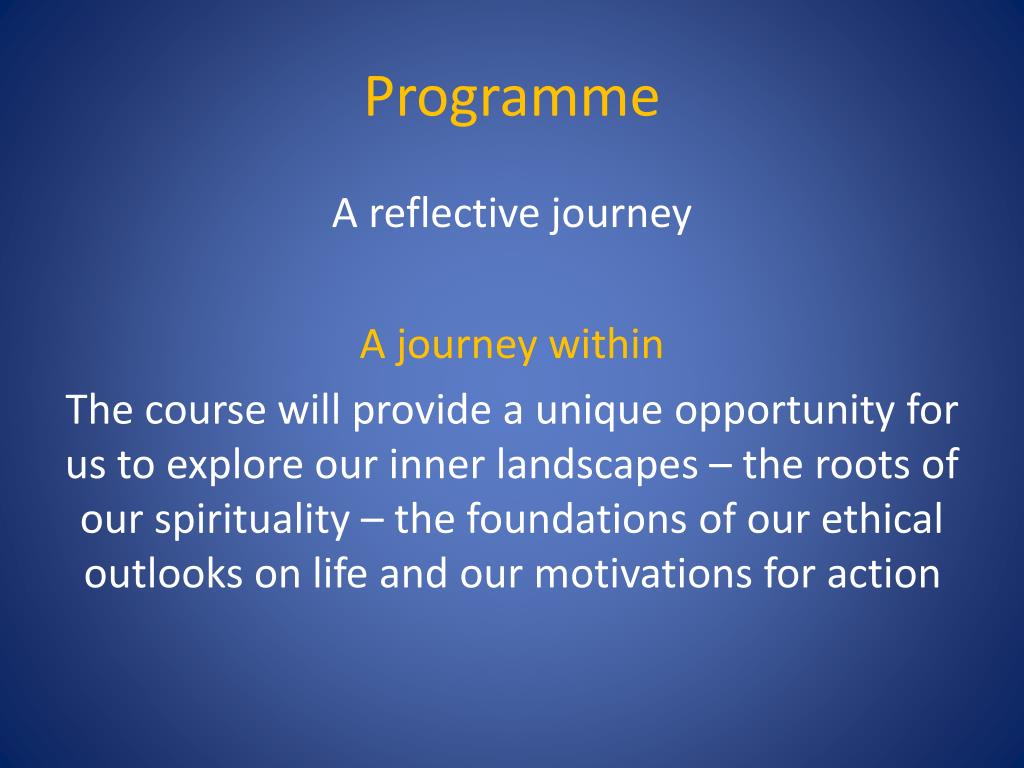 Programme

A reflective journey

A journey within

The course will provide a unique opportunity for us to explore our inner landscapes – the roots of our spirituality – the foundations of our ethical outlooks on life and our motivations for action